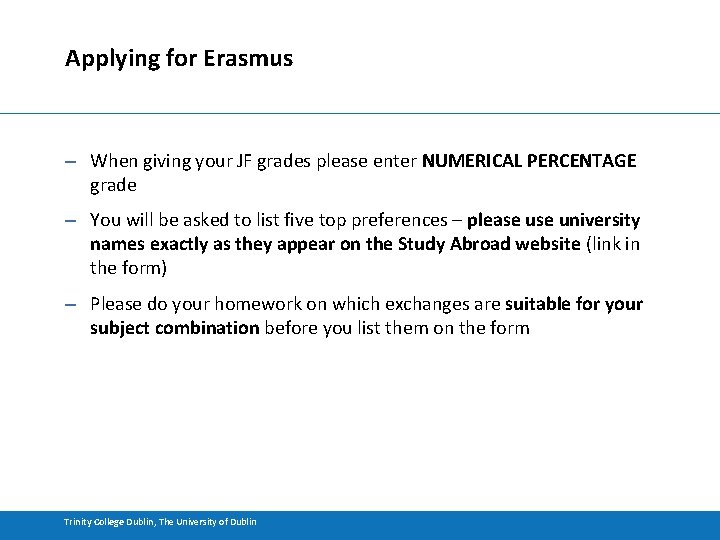 Applying for Erasmus

– When giving your JF grades please enter NUMERICAL PERCENTAGE grade

– You will be asked to list five top preferences – please use university names exactly as they appear on the Study Abroad website (link in the form)

– Please do your homework on which exchanges are suitable for your subject combination before you list them on the form

Trinity College Dublin, The University of Dublin